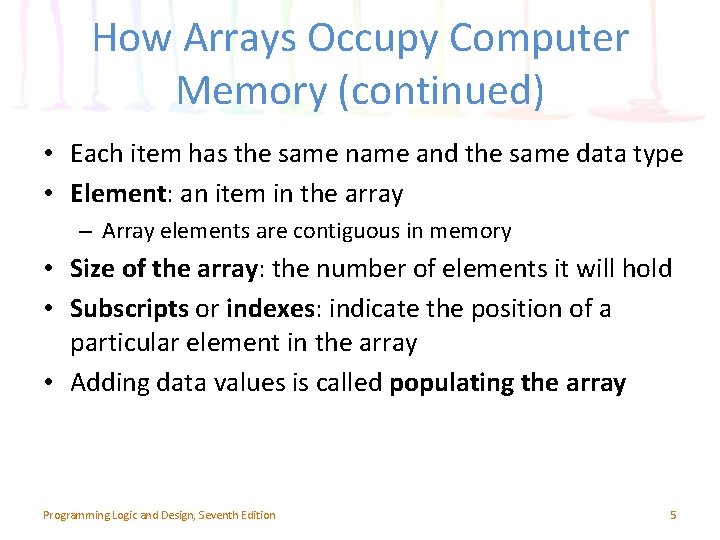 How Arrays Occupy Computer Memory (continued)

• Each item has the same name and the same data type
• Element: an item in the array
– Array elements are contiguous in memory
• Size of the array: the number of elements it will hold
• Subscripts or indexes: indicate the position of a particular element in the array
• Adding data values is called populating the array

Programming Logic and Design, Seventh Edition

5